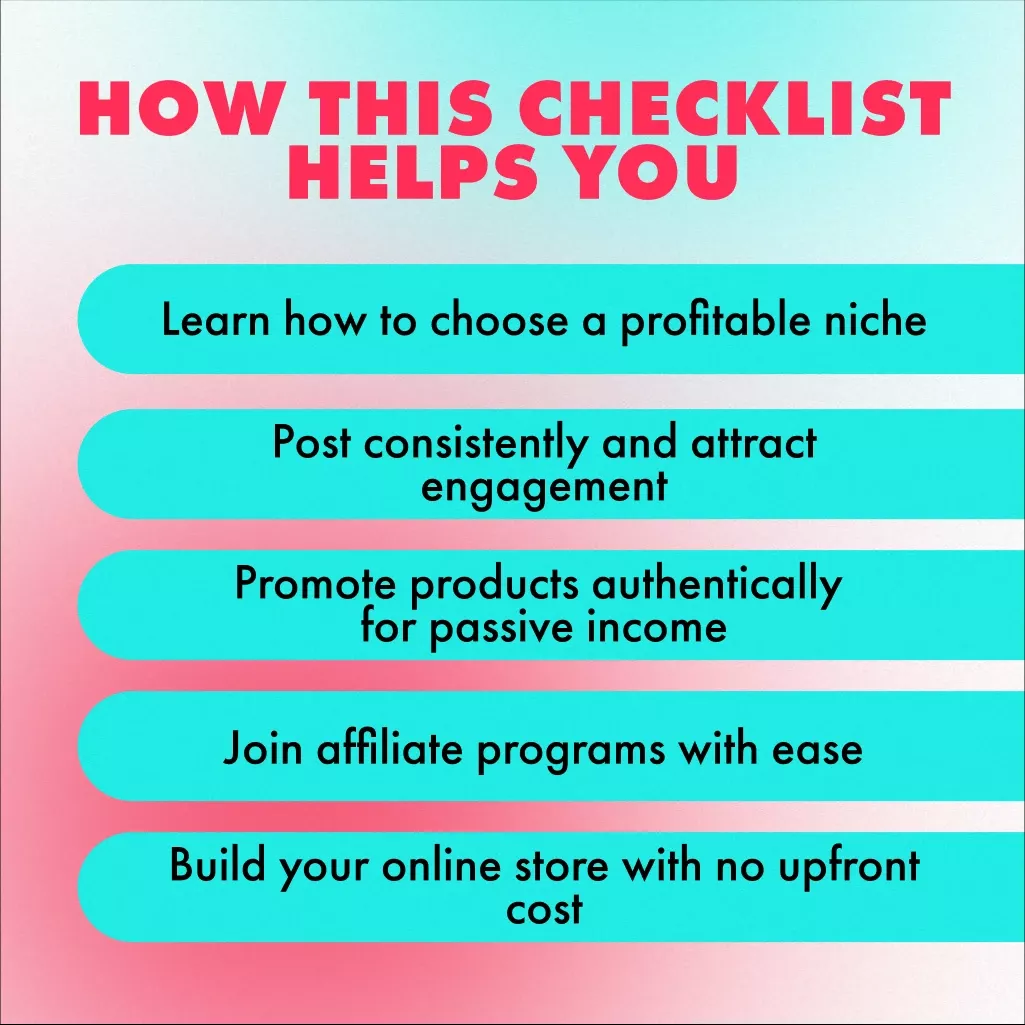 HOW THIS CHECKLIST HELPS YOU

Learn how to choose a profitable niche

Post consistently and attract engagement

Promote products authentically for passive income

Join affiliate programs with ease

Build your online store with no upfront cost